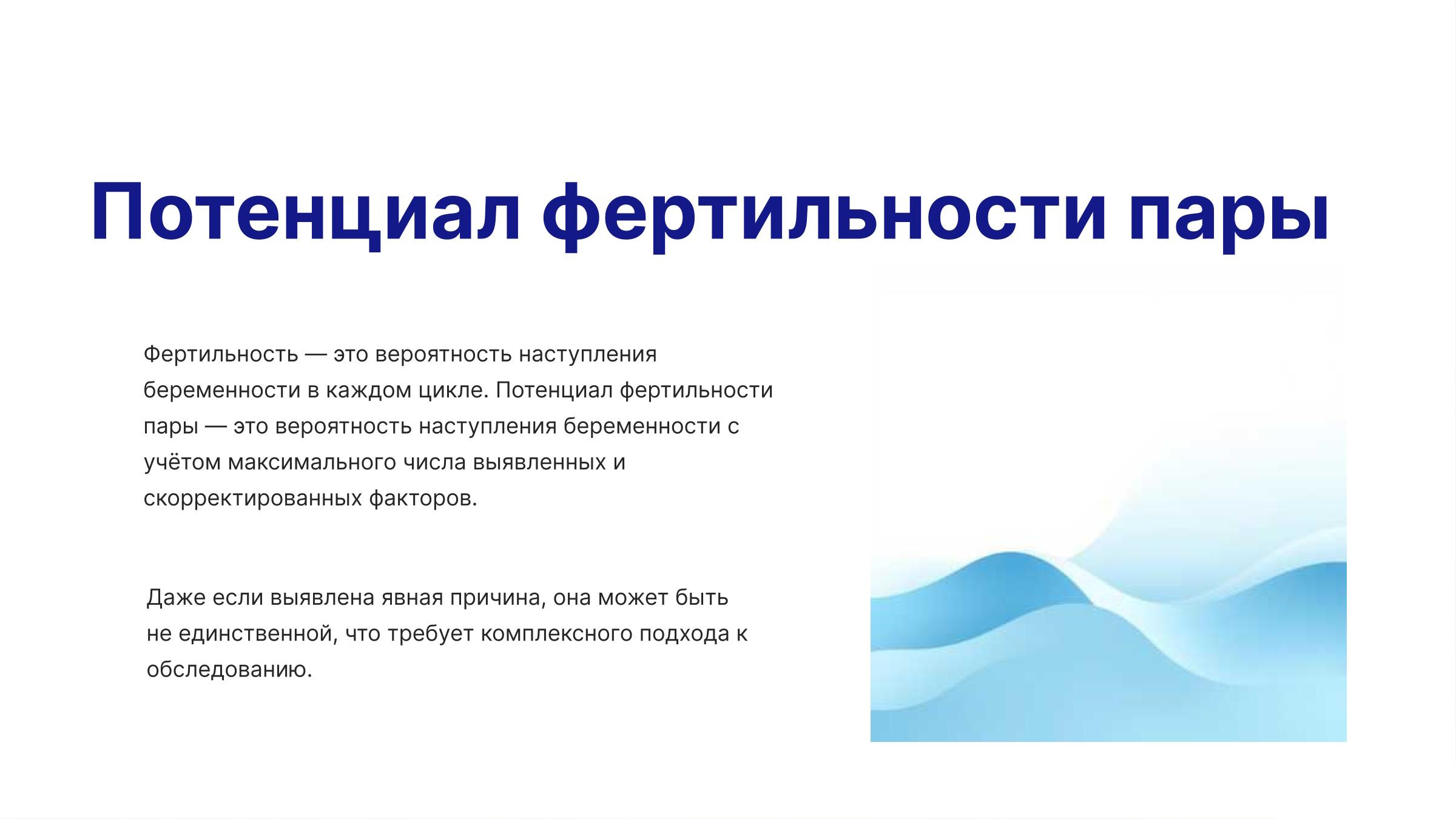 Потенциал фертильности пары

Фертильность — это вероятность наступления беременности в каждом цикле. Потенциал фертильности пары — это вероятность наступления беременности с учётом максимального числа выявленных и скорректированных факторов.

Даже если выявлена явная причина, она может быть не единственной, что требует комплексного подхода к обследованию.